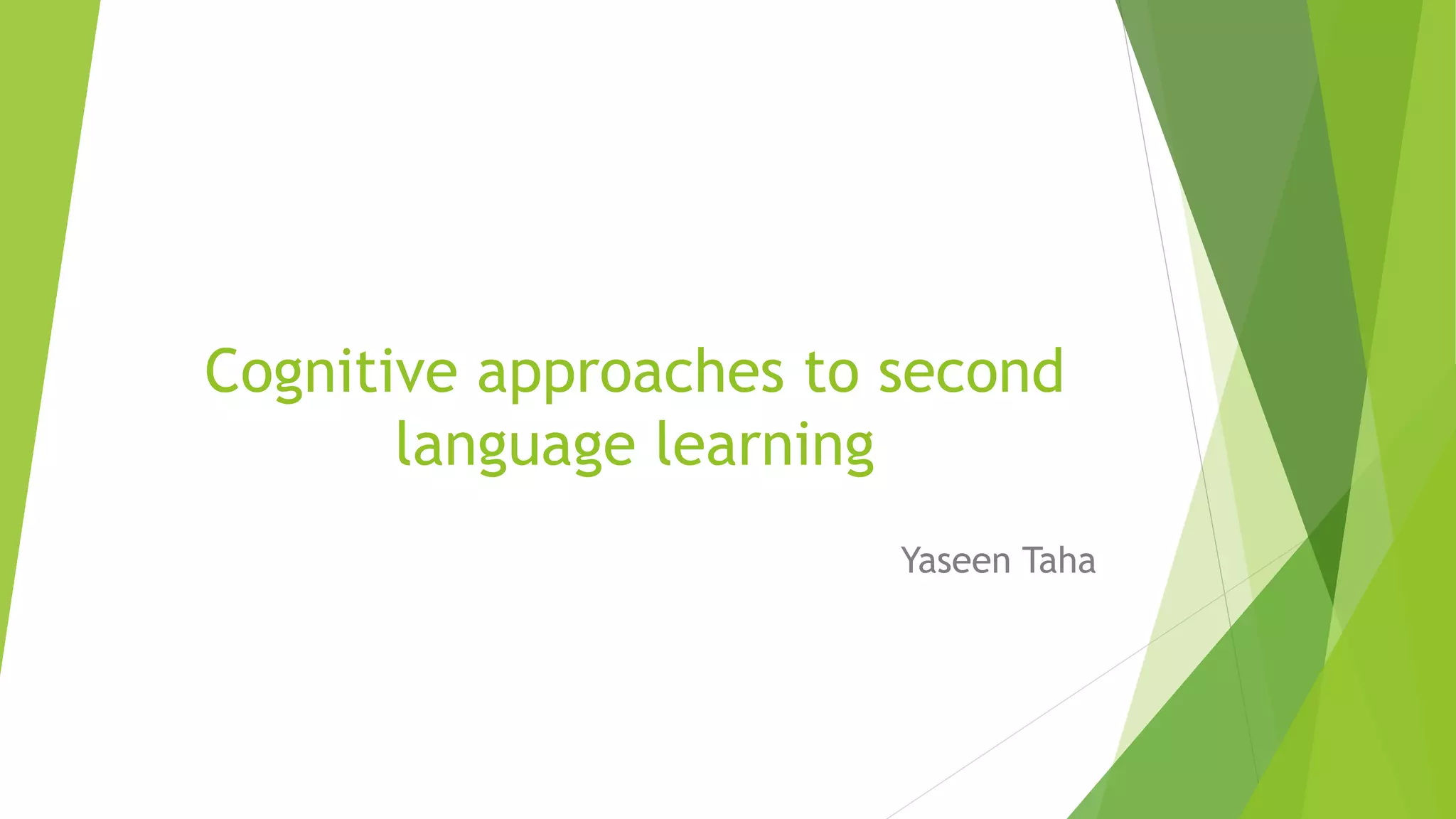 Cognitive approaches to second language learning

Yaseen Taha